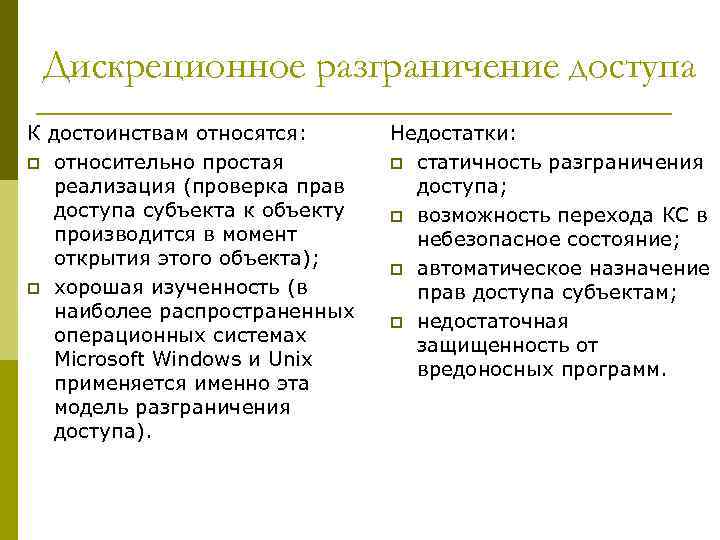 Дискреционное разграничение доступа

К достоинствам относятся:

- относительно простая реализация (проверка прав доступа субъекта к объекту производится в момент открытия этого объекта);
- хорошая изученность (в наиболее распространенных операционных системах Microsoft Windows и Unix применяется именно эта модель разграничения доступа).

Недостатки:

- статичность разграничения доступа;
- возможность перехода КС в небезопасное состояние;
- автоматическое назначение прав доступа субъектам;
- недостаточная защищенность от вредоносных программ.